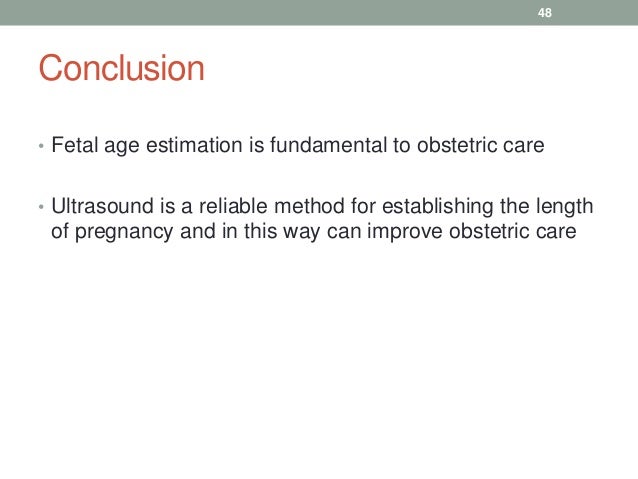 48

Conclusion

• Fetal age estimation is fundamental to obstetric care

• Ultrasound is a reliable method for establishing the length of pregnancy and in this way can improve obstetric care